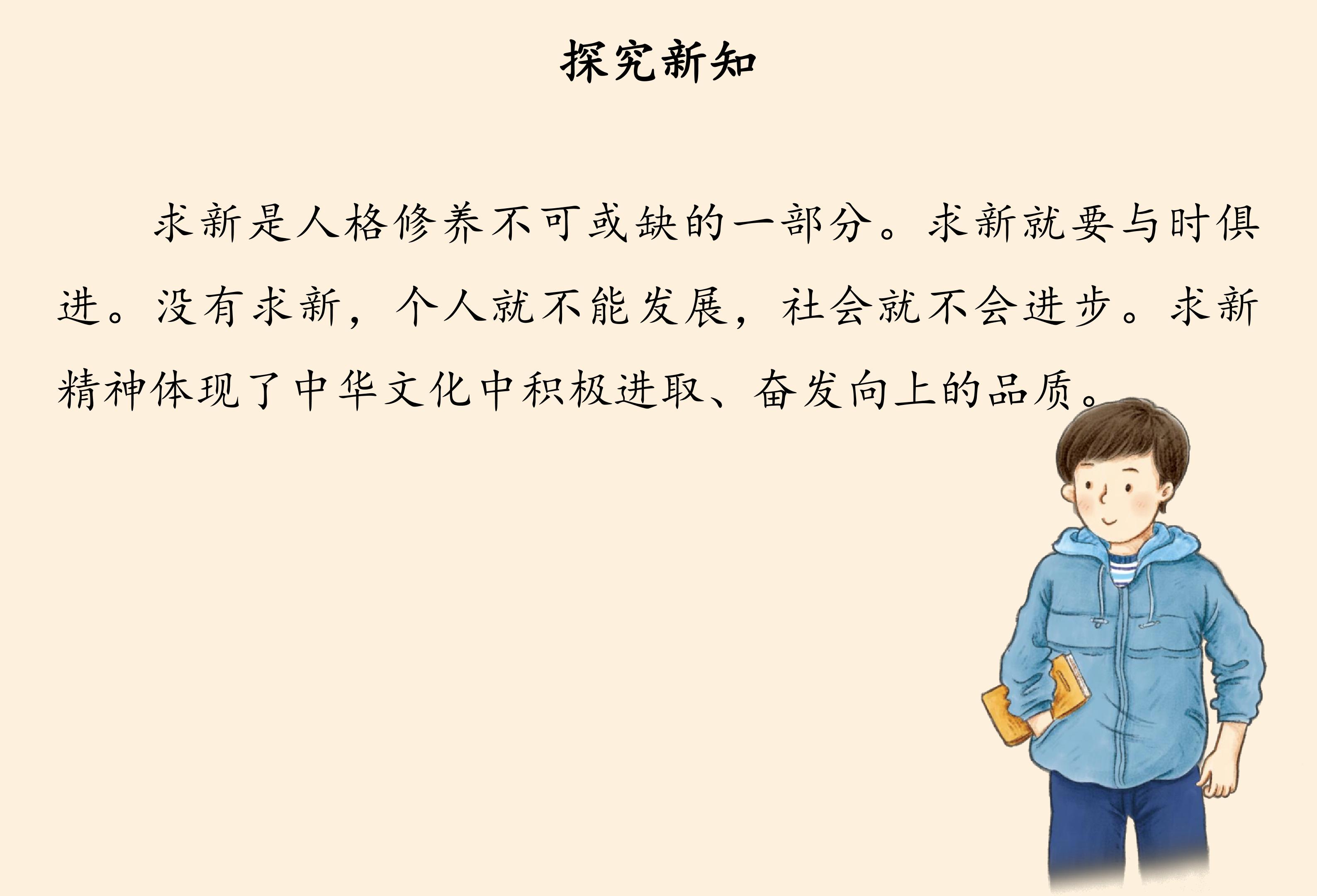 探究新知

求新是人格修养不可或缺的一部分。求新就要与时俱进。没有求新，个人就不能发展，社会就不会进步。求新精神体现了中华文化中积极进取、奋发向上的品质。